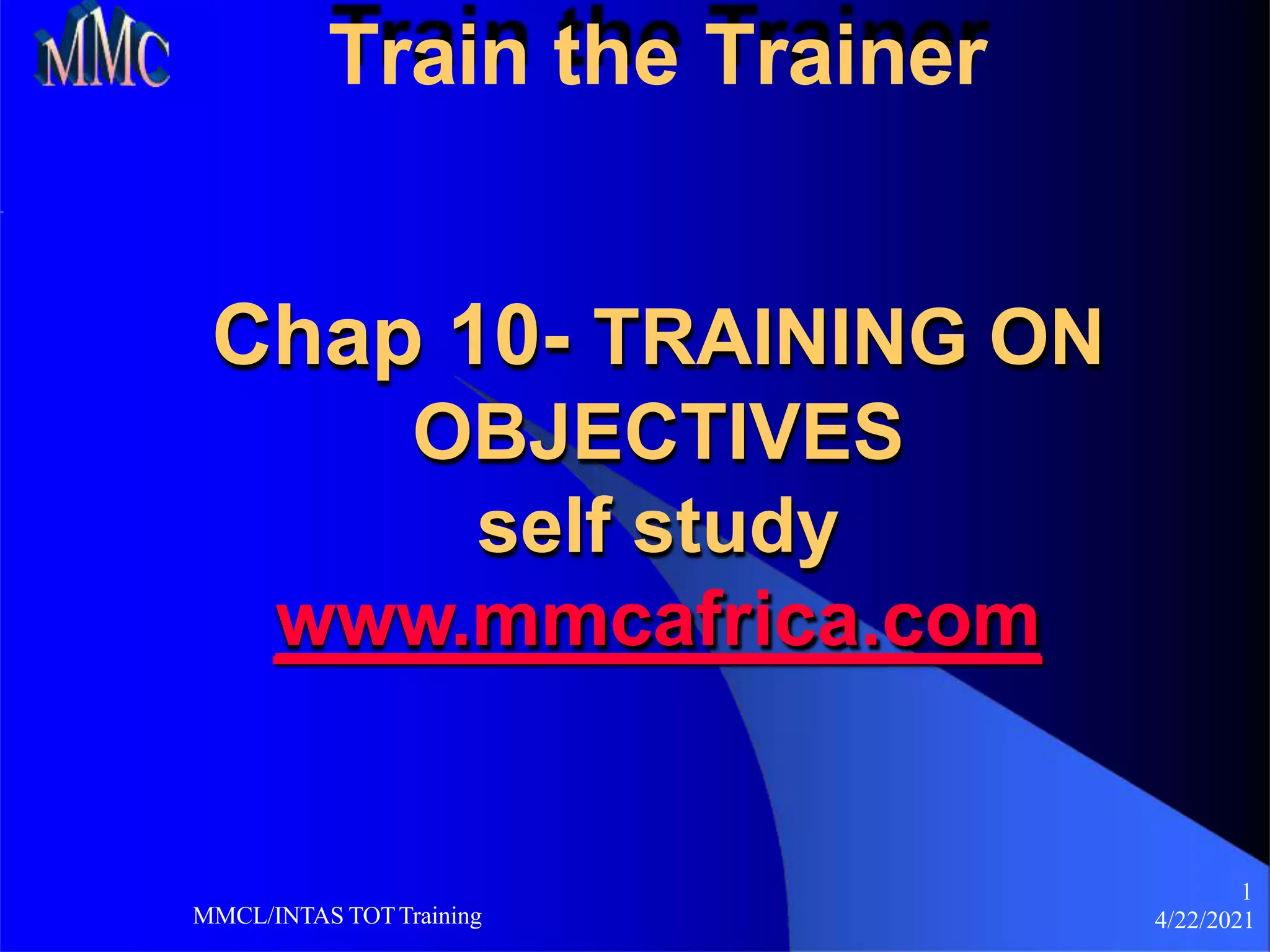 MMC

Train the Trainer

Chap 10- TRAINING ON OBJECTIVES
self study
www.mmcafrica.com

MMCL/INTAS TOT Training

1
4/22/2021